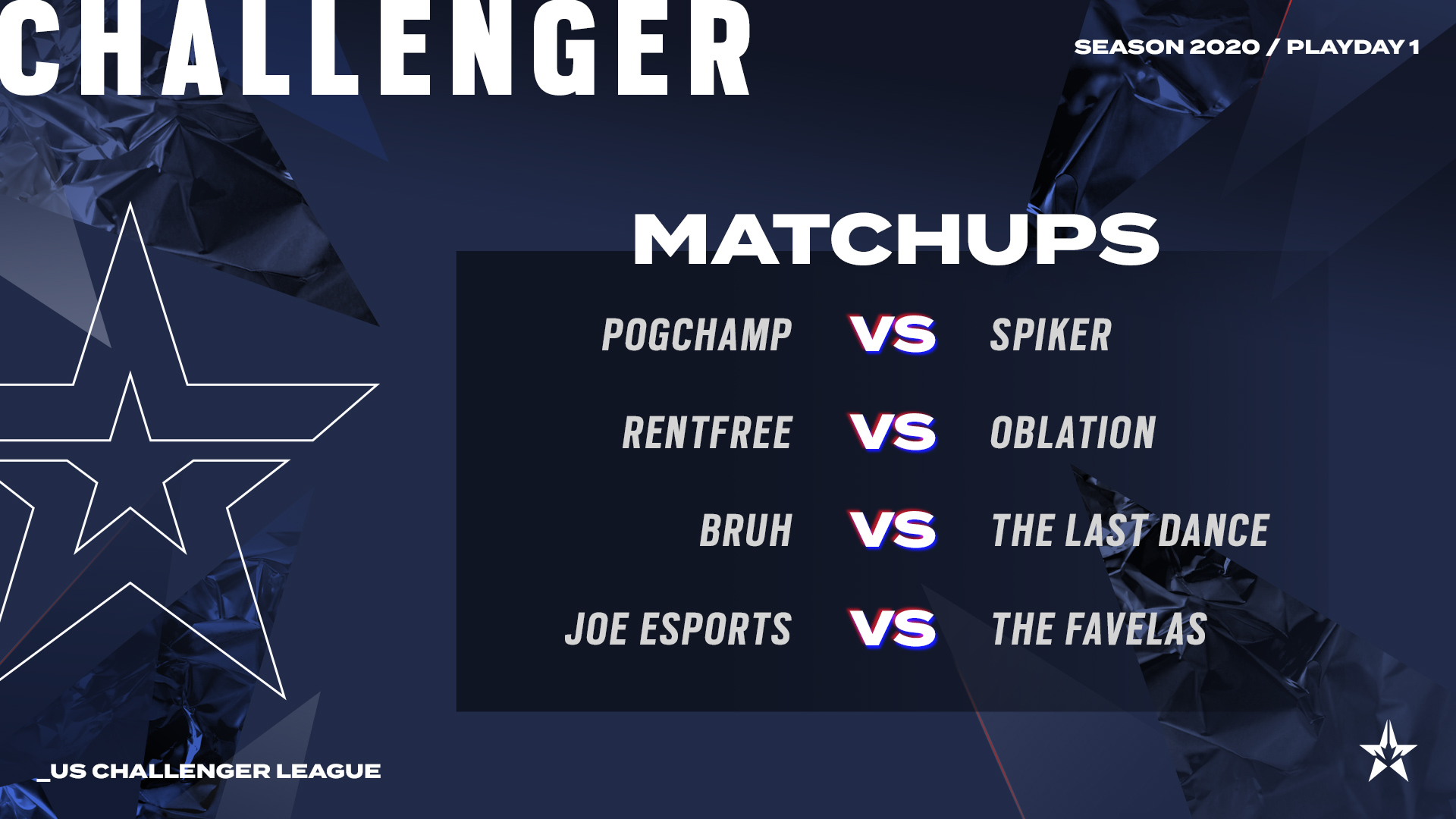 CHALLENGER

SEASON 2020 / PLAYDAY 1

MATCHUPS

POGCHAMP VS SPIKER

RENTFREE VS OBLATION

BRUH VS THE LAST DANCE

JOE ESPORTS VS THE FAVELAS

_US CHALLENGER LEAGUE